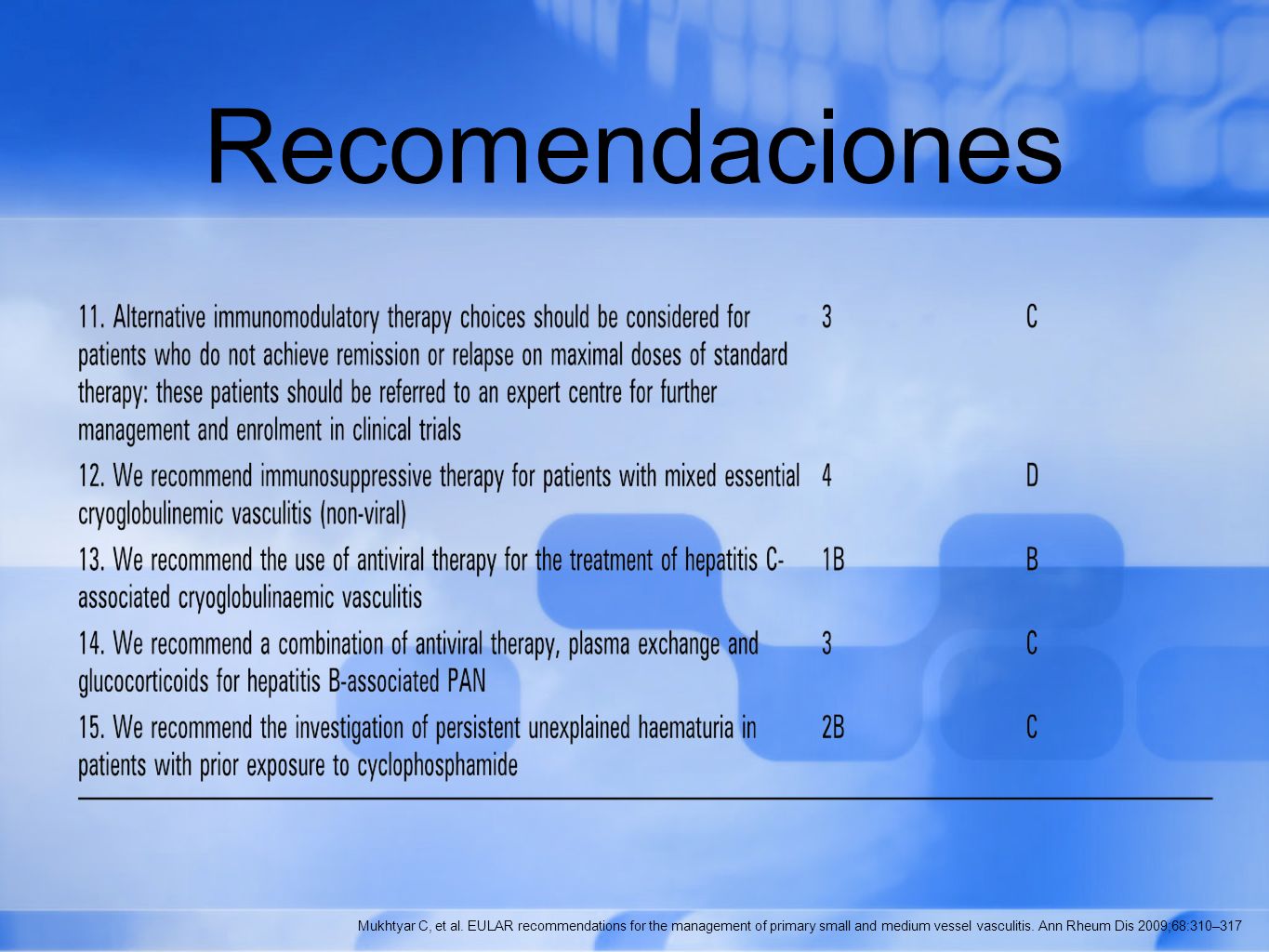 Recomendaciones

| | | |
|---|---|---|
| 11. Alternative immunomodulatory therapy choices should be considered for patients who do not achieve remission or relapse on maximal doses of standard therapy: these patients should be referred to an expert centre for further management and enrolment in clinical trials | 3 | C |
| 12. We recommend immunosuppressive therapy for patients with mixed essential cryoglobulinemic vasculitis (non-viral) | 4 | D |
| 13. We recommend the use of antiviral therapy for the treatment of hepatitis C-associated cryoglobulinaemic vasculitis | 1B | B |
| 14. We recommend a combination of antiviral therapy, plasma exchange and glucocorticoids for hepatitis B-associated PAN | 3 | C |
| 15. We recommend the investigation of persistent unexplained haematuria in patients with prior exposure to cyclophosphamide | 2B | C |

Mukhtyar C, et al. EULAR recommendations for the management of primary small and medium vessel vasculitis. Ann Rheum Dis 2009;68:310–317